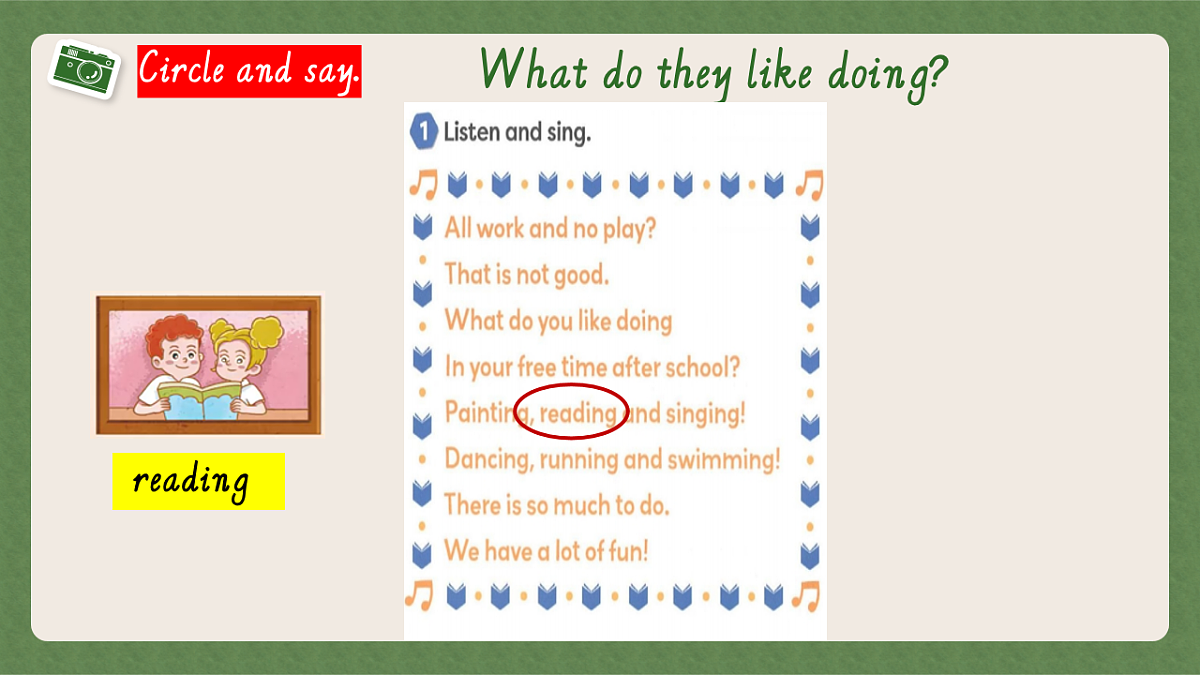 Circle and say.

What do they like doing?

1 Listen and sing.

All work and no play?
That is not good.
What do you like doing
In your free time after school?
Painting, reading and singing!
Dancing, running and swimming!
There is so much to do.
We have a lot of fun!

reading